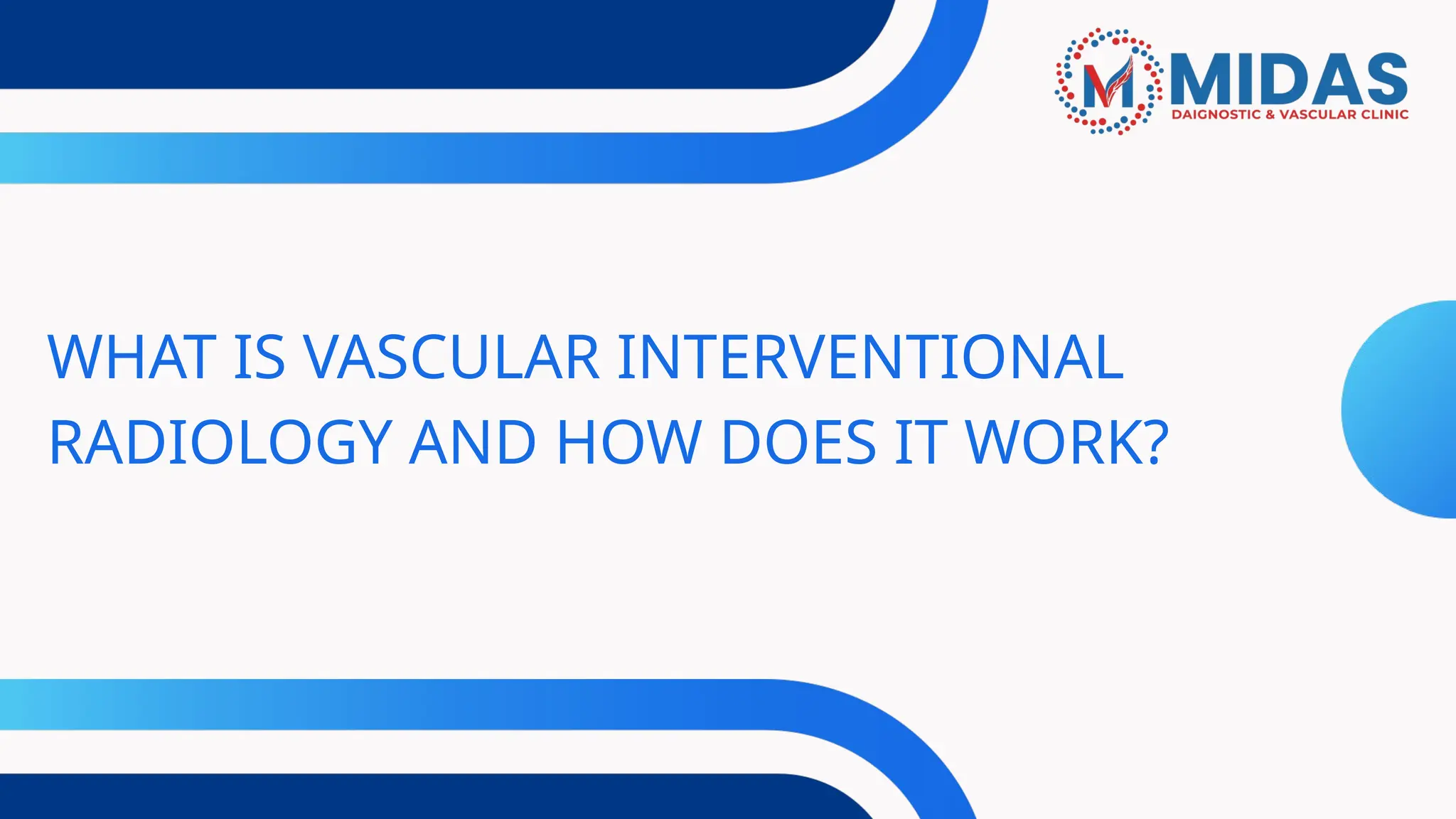 M MIDAS
DAIGNOSTIC & VASCULAR CLINIC

WHAT IS VASCULAR INTERVENTIONAL RADIOLOGY AND HOW DOES IT WORK?